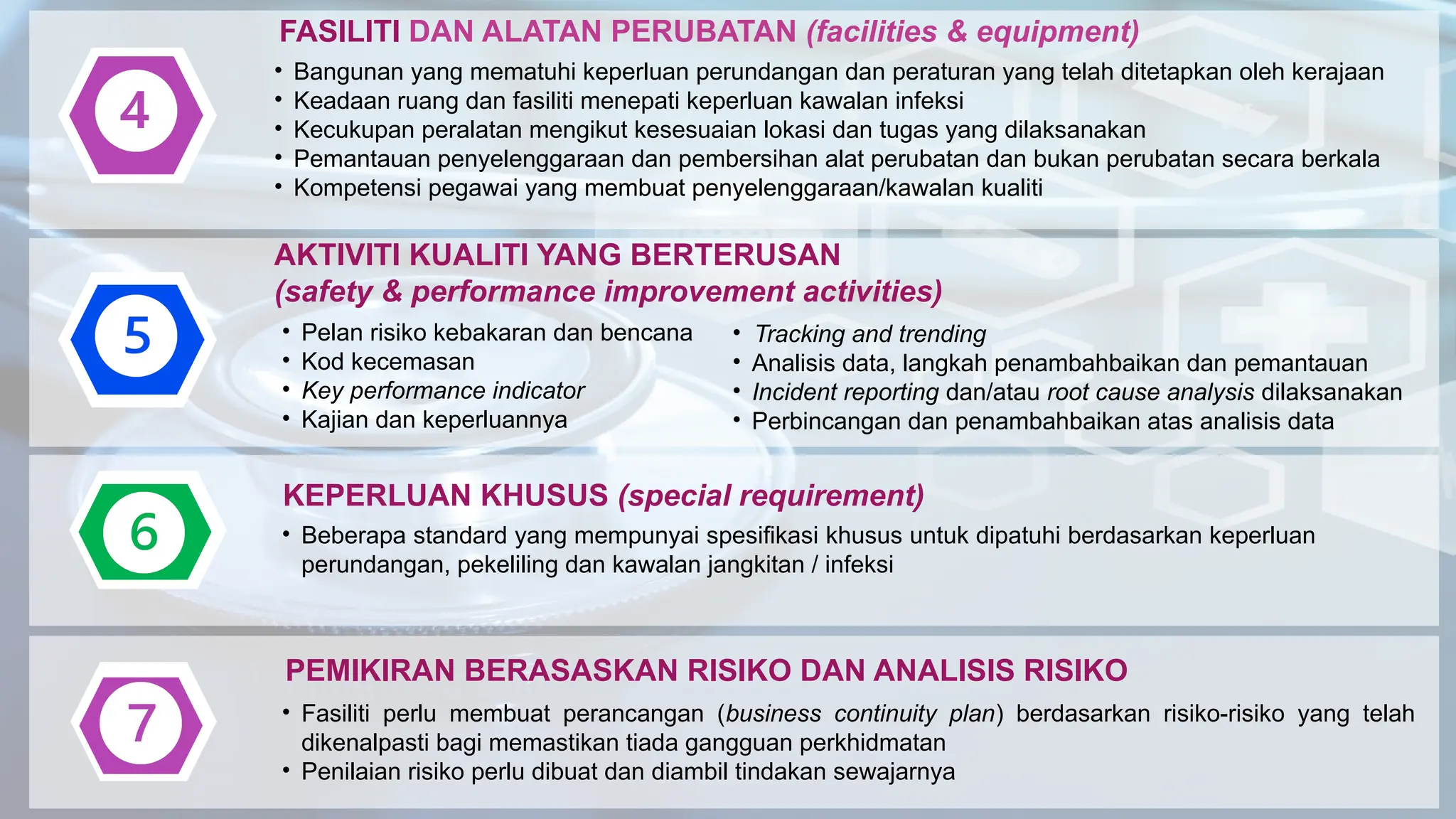 4

FASILITI DAN ALATAN PERUBATAN (facilities & equipment)

• Bangunan yang mematuhi keperluan perundangan dan peraturan yang telah ditetapkan oleh kerajaan
• Keadaan ruang dan fasiliti menepati keperluan kawalan infeksi
• Kecukupan peralatan mengikut kesesuaian lokasi dan tugas yang dilaksanakan
• Pemantauan penyelenggaraan dan pembersihan alat perubatan dan bukan perubatan secara berkala
• Kompetensi pegawai yang membuat penyelenggaraan/kawalan kualiti

5

AKTIVITI KUALITI YANG BERTERUSAN (safety & performance improvement activities)

• Pelan risiko kebakaran dan bencana
• Kod kecemasan
• Key performance indicator
• Kajian dan keperluannya

• Tracking and trending
• Analisis data, langkah penambahbaikan dan pemantauan
• Incident reporting dan/atau root cause analysis dilaksanakan
• Perbincangan dan penambahbaikan atas analisis data

6

KEPERLUAN KHUSUS (special requirement)

• Beberapa standard yang mempunyai spesifikasi khusus untuk dipatuhi berdasarkan keperluan perundangan, pekeliling dan kawalan jangkitan / infeksi

7

PEMIKIRAN BERASASKAN RISIKO DAN ANALISIS RISIKO

• Fasiliti perlu membuat perancangan (business continuity plan) berdasarkan risiko-risiko yang telah dikenalpasti bagi memastikan tiada gangguan perkhidmatan
• Penilaian risiko perlu dibuat dan diambil tindakan sewajarnya